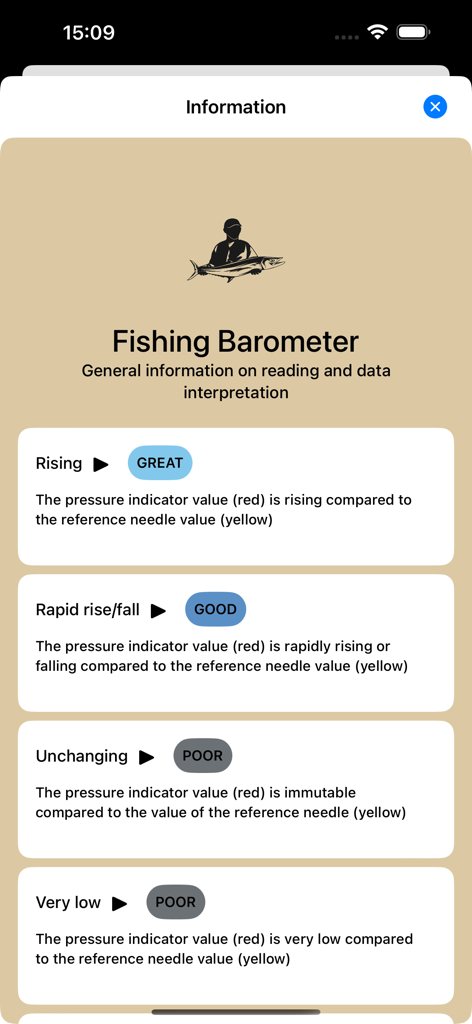 15:09

Information

Fishing Barometer

General information on reading and data interpretation

Rising ▶ GREAT

The pressure indicator value (red) is rising compared to the reference needle value (yellow)

Rapid rise/fall ▶ GOOD

The pressure indicator value (red) is rapidly rising or falling compared to the reference needle value (yellow)

Unchanging ▶ POOR

The pressure indicator value (red) is immutable compared to the value of the reference needle (yellow)

Very low ▶ POOR

The pressure indicator value (red) is very low compared to the reference needle value (yellow)